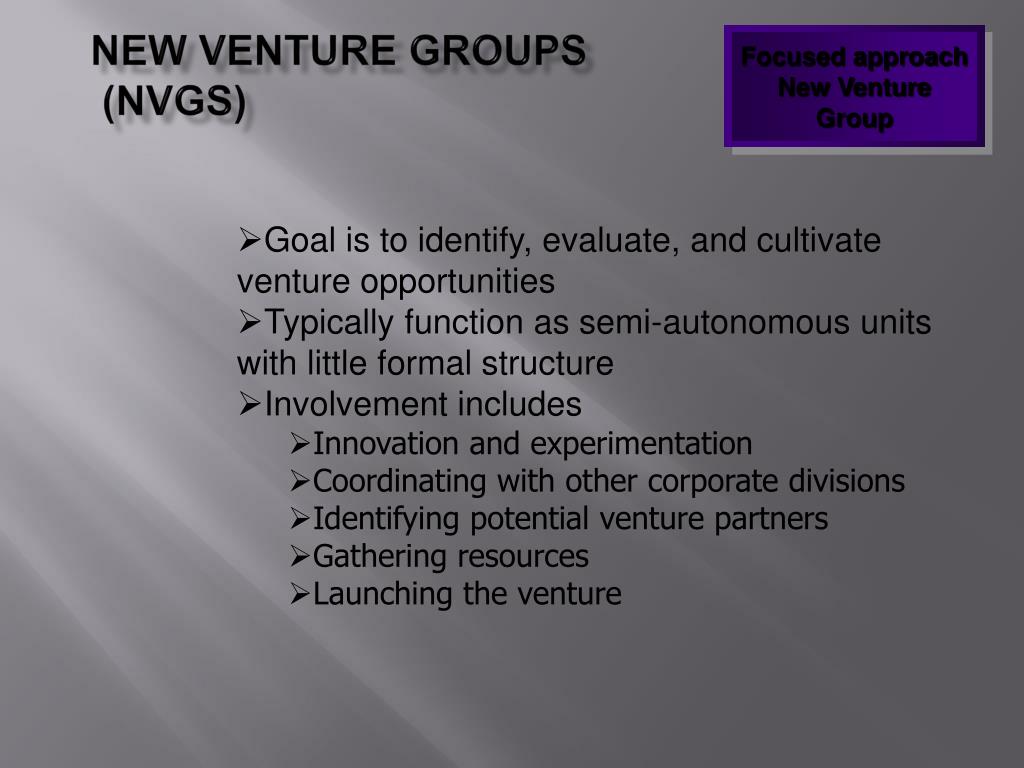 NEW VENTURE GROUPS (NVGS)

Focused approach New Venture Group

➢Goal is to identify, evaluate, and cultivate venture opportunities
➢Typically function as semi-autonomous units with little formal structure
➢Involvement includes
➢Innovation and experimentation
➢Coordinating with other corporate divisions
➢Identifying potential venture partners
➢Gathering resources
➢Launching the venture